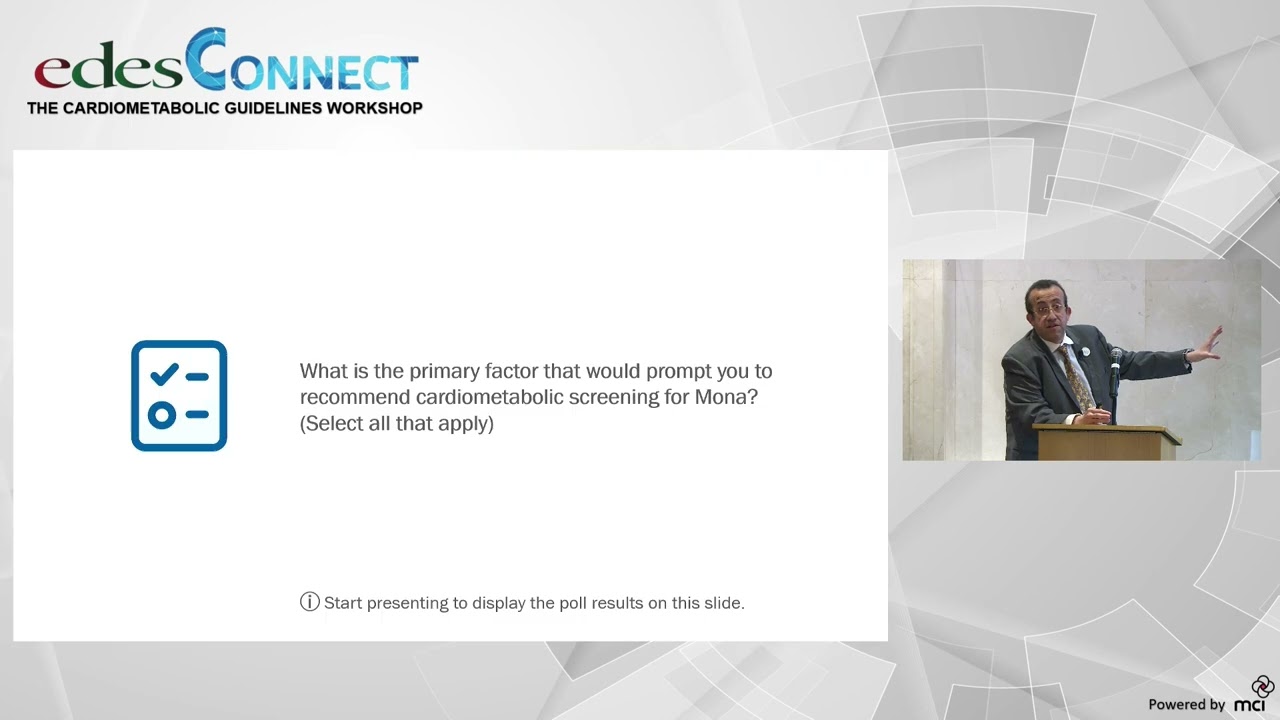 edesCONNECT
THE CARDIOMETABOLIC GUIDELINES WORKSHOP

What is the primary factor that would prompt you to recommend cardiometabolic screening for Mona? (Select all that apply)

ⓘ Start presenting to display the poll results on this slide.

Powered by mci